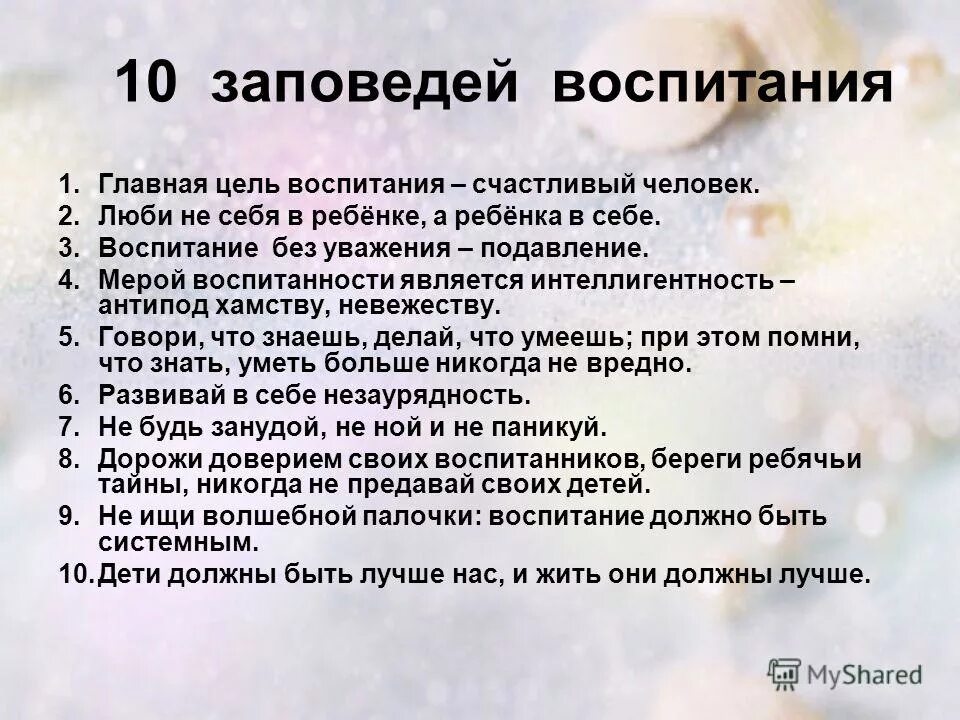 10 заповедей воспитания

1. Главная цель воспитания – счастливый человек.
2. Люби не себя в ребёнке, а ребёнка в себе.
3. Воспитание без уважения – подавление.
4. Мерой воспитанности является интеллигентность – антипод хамству, невежеству.
5. Говори, что знаешь, делай, что умеешь; при этом помни, что знать, уметь больше никогда не вредно.
6. Развивай в себе незаурядность.
7. Не будь занудой, не ной и не паникуй.
8. Дорожи доверием своих воспитанников, береги ребячьи тайны, никогда не предавай своих детей.
9. Не ищи волшебной палочки: воспитание должно быть системным.
10. Дети должны быть лучше нас, и жить они должны лучше.

MyShared